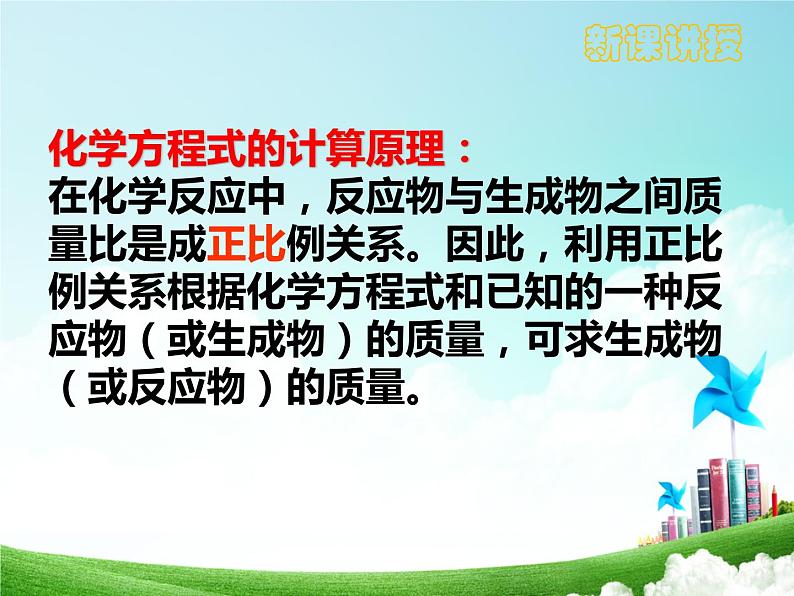 新课讲授

化学方程式的计算原理：
在化学反应中，反应物与生成物之间质量比是成正比例关系。因此，利用正比例关系根据化学方程式和已知的一种反应物（或生成物）的质量，可求生成物（或反应物）的质量。